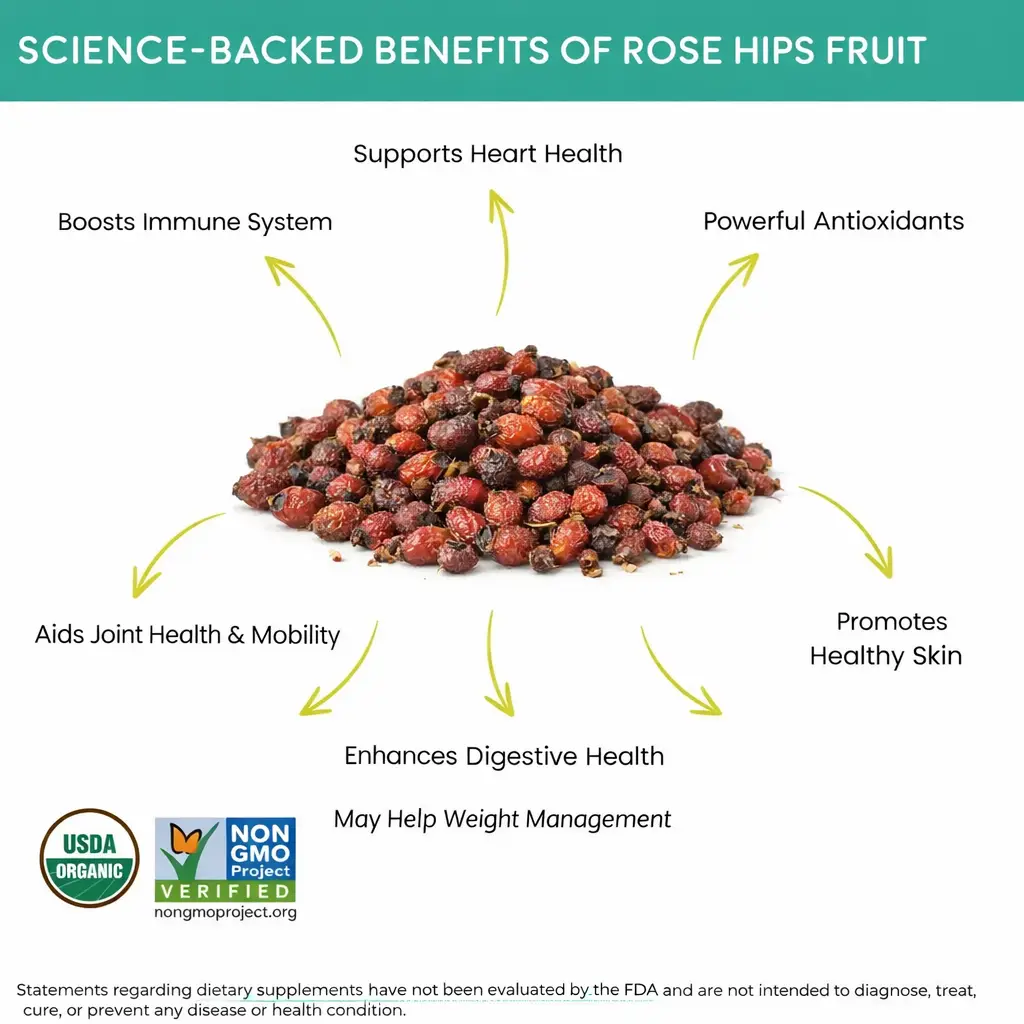 SCIENCE-BACKED BENEFITS OF ROSE HIPS FRUIT

Supports Heart Health

Boosts Immune System

Powerful Antioxidants

Aids Joint Health & Mobility

Promotes Healthy Skin

Enhances Digestive Health

May Help Weight Management

USDA ORGANIC

NON GMO Project VERIFIED nongmoproject.org

Statements regarding dietary supplements have not been evaluated by the FDA and are not intended to diagnose, treat, cure, or prevent any disease or health condition.